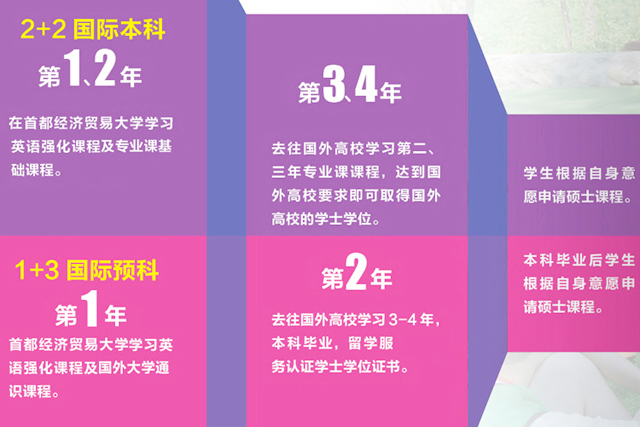 2+2 国际本科

第1、2年

在首都经济贸易大学学习英语强化课程及专业课基础课程。

第3、4年

去往国外高校学习第二、三年专业课课程，达到国外高校要求即可取得国外高校的学士学位。

学生根据自身意愿申请硕士课程。

1+3 国际预科

第1年

首都经济贸易大学学习英语强化课程及国外大学通识课程。

第2年

去往国外高校学习3-4年，本科毕业，留学服务认证学士学位证书。

本科毕业后学生根据自身意愿申请硕士课程。